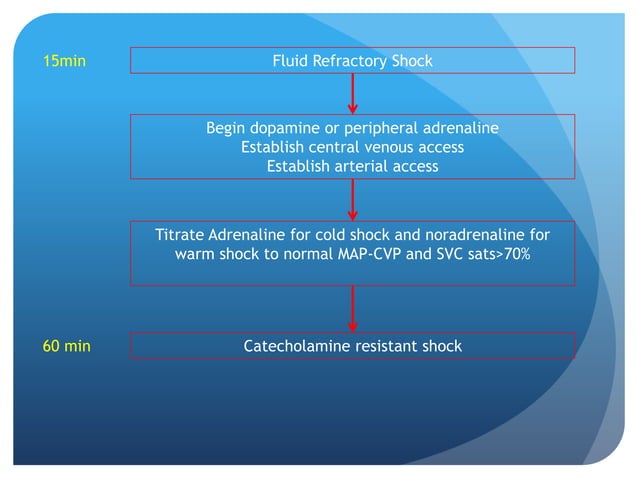 15min

Fluid Refractory Shock

Begin dopamine or peripheral adrenaline
Establish central venous access
Establish arterial access

Titrate Adrenaline for cold shock and noradrenaline for warm shock to normal MAP-CVP and SVC sats>70%

60 min

Catecholamine resistant shock